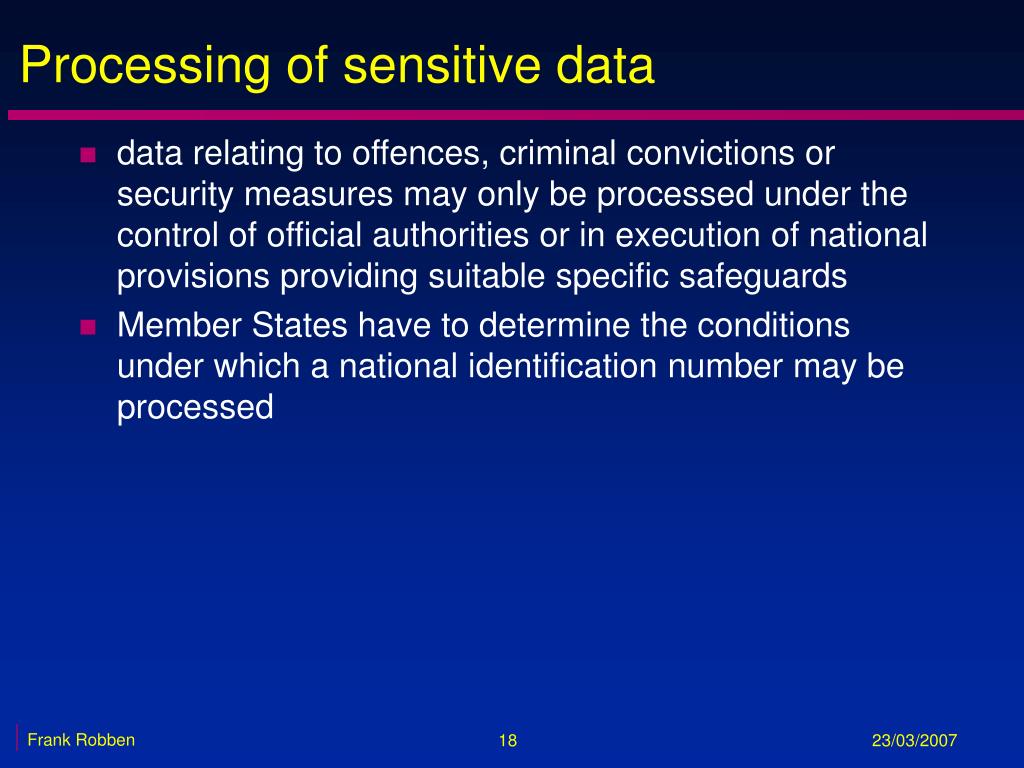 Processing of sensitive data

- data relating to offences, criminal convictions or security measures may only be processed under the control of official authorities or in execution of national provisions providing suitable specific safeguards
- Member States have to determine the conditions under which a national identification number may be processed

Frank Robben 18 23/03/2007